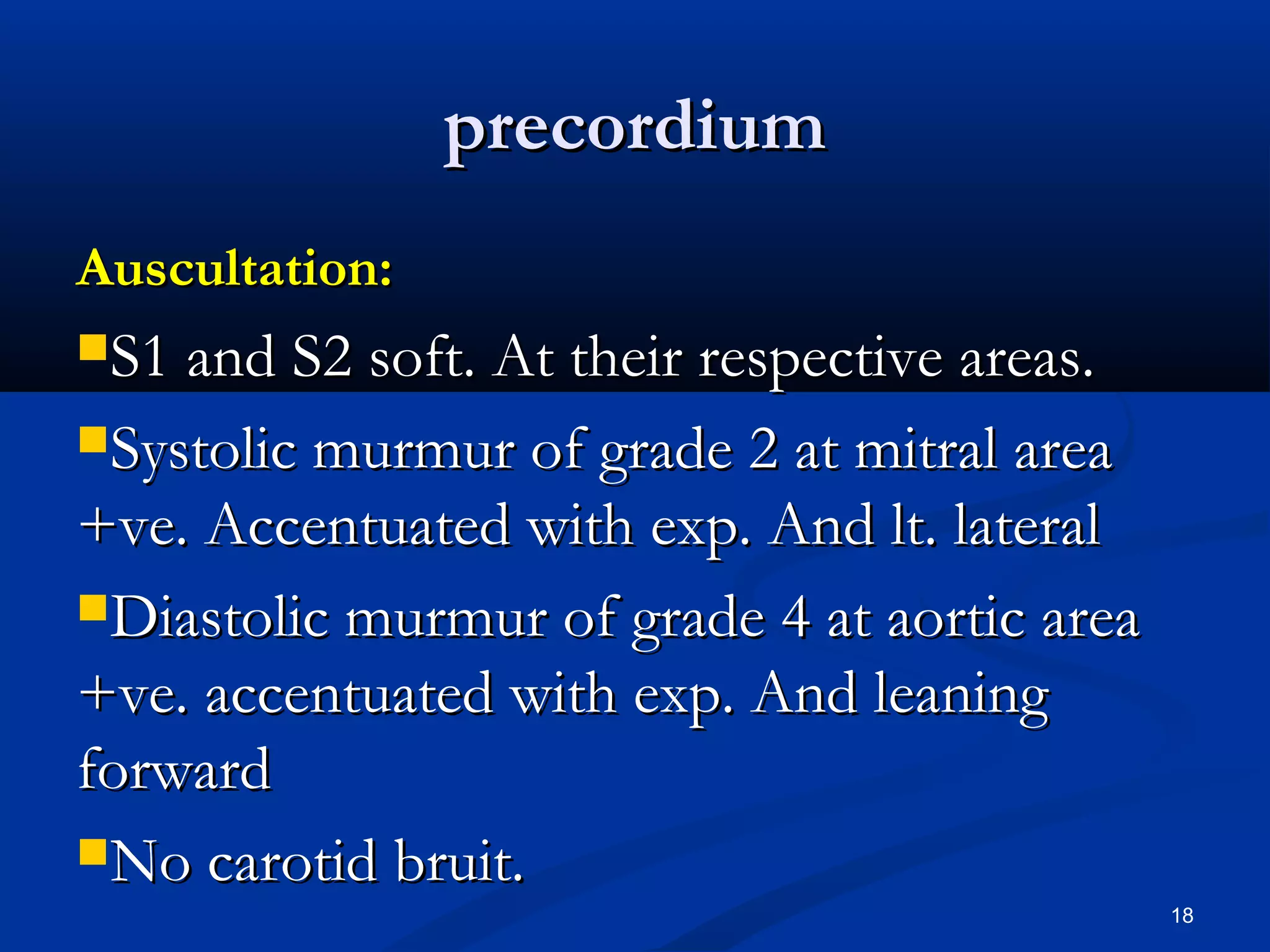 precordium

Auscultation:

S1 and S2 soft. At their respective areas.

Systolic murmur of grade 2 at mitral area +ve. Accentuated with exp. And lt. lateral

Diastolic murmur of grade 4 at aortic area +ve. accentuated with exp. And leaning forward

No carotid bruit.

18